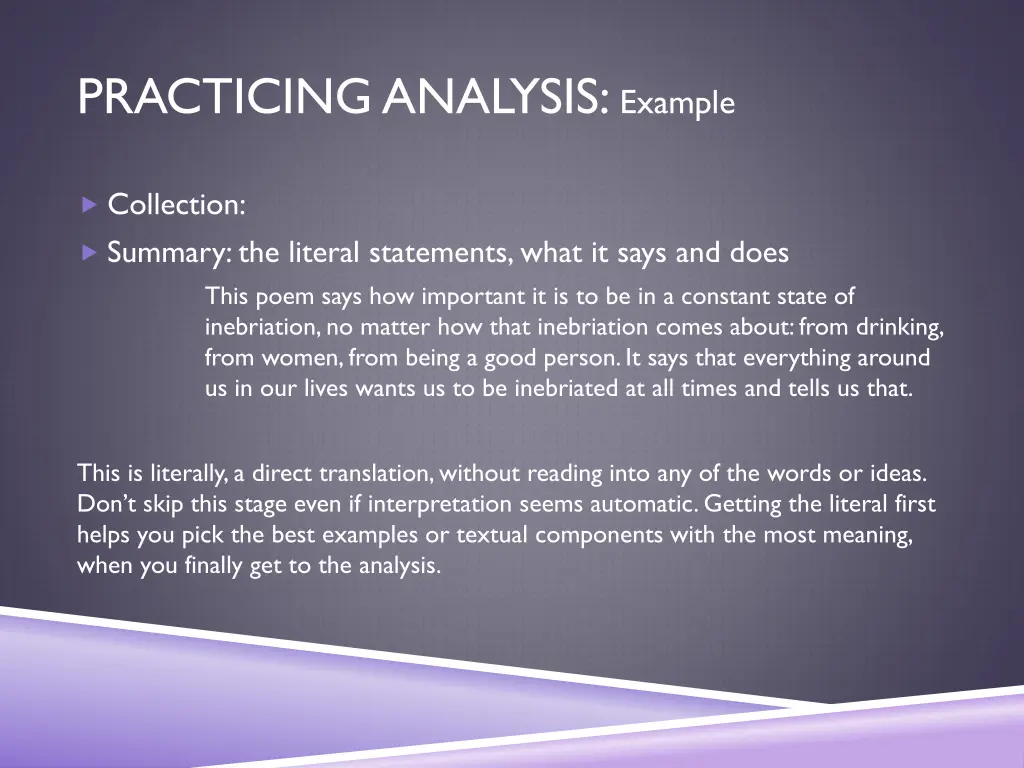 PRACTICING ANALYSIS: Example

Collection:

Summary: the literal statements, what it says and does

This poem says how important it is to be in a constant state of inebriation, no matter how that inebriation comes about: from drinking, from women, from being a good person. It says that everything around us in our lives wants us to be inebriated at all times and tells us that.

This is literally, a direct translation, without reading into any of the words or ideas. Don't skip this stage even if interpretation seems automatic. Getting the literal first helps you pick the best examples or textual components with the most meaning, when you finally get to the analysis.